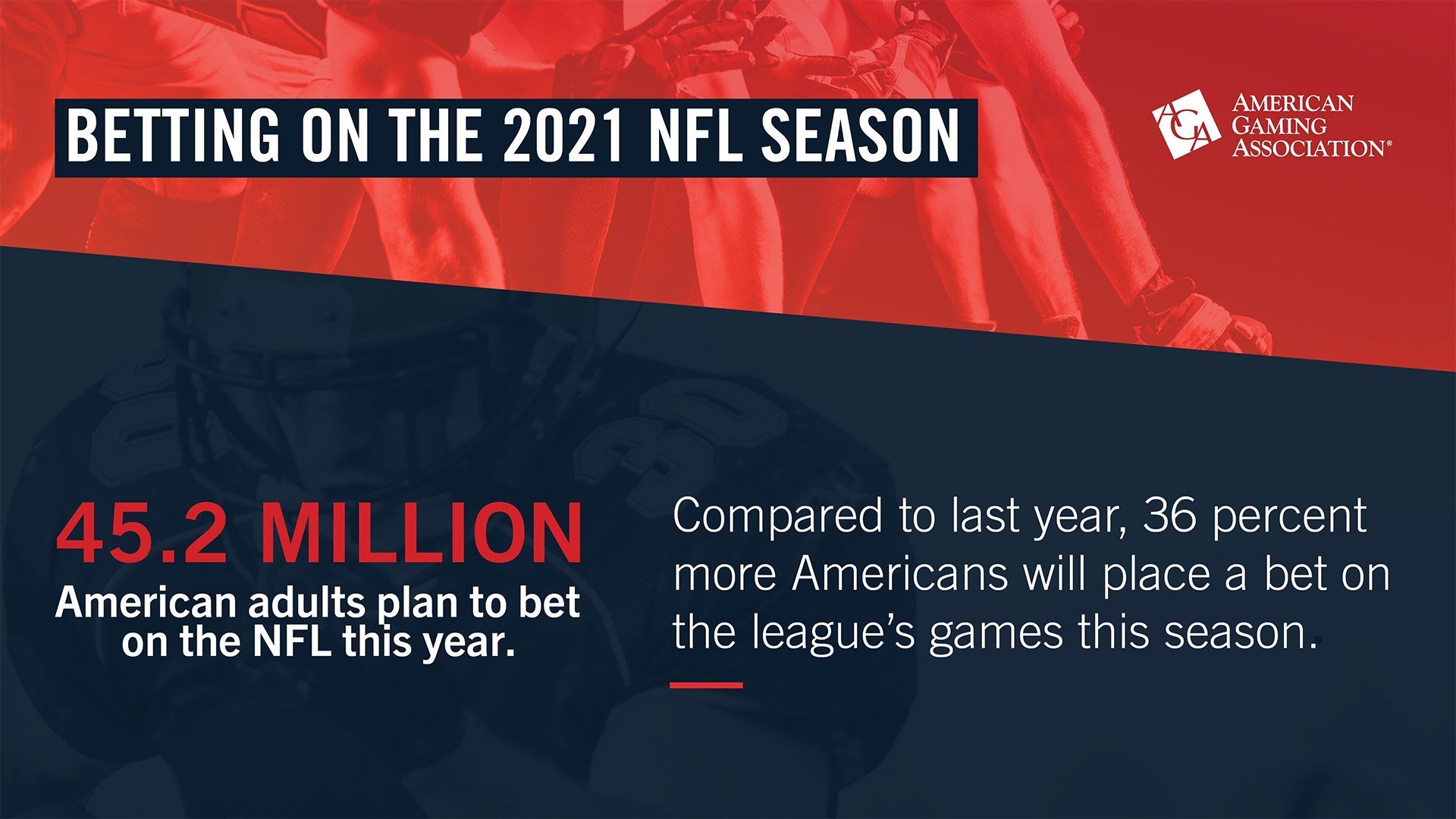 BETTING ON THE 2021 NFL SEASON

AGA AMERICAN GAMING ASSOCIATION®

45.2 MILLION
American adults plan to bet on the NFL this year.

Compared to last year, 36 percent more Americans will place a bet on the league's games this season.